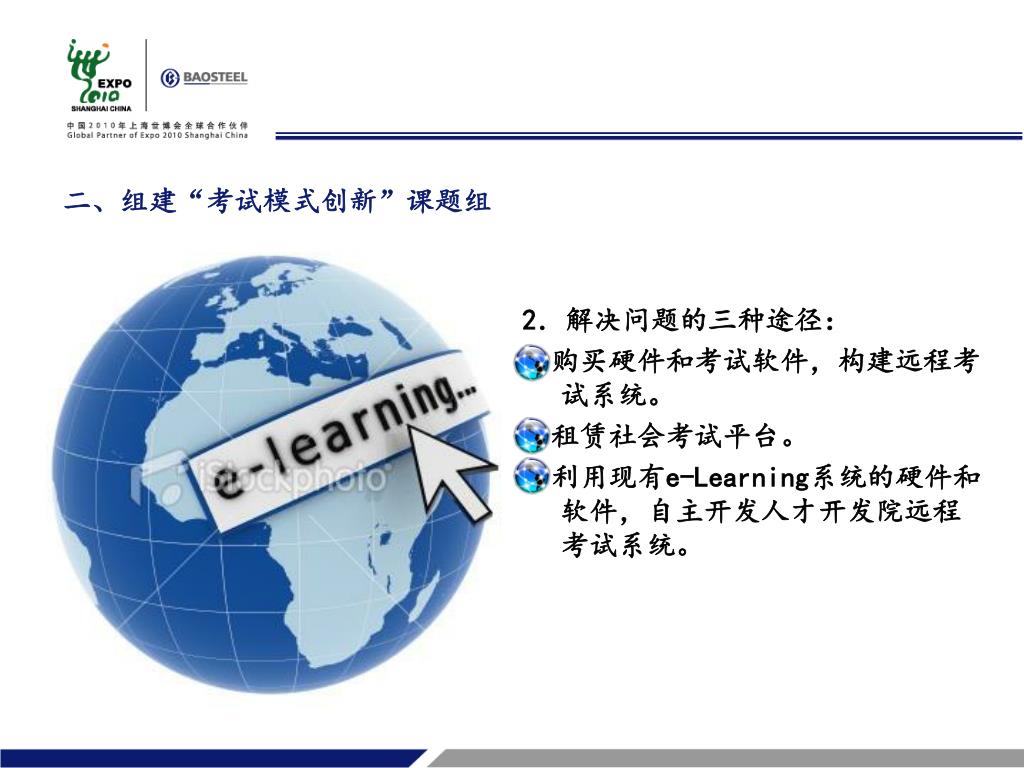 EXPO 2010 SHANGHAI CHINA

BAOSTEEL

中国2010年上海世博会全球合作伙伴
Global Partner of Expo 2010 Shanghai China

二、组建“考试模式创新”课题组

e-learning...

iStockphoto

2. 解决问题的三种途径：

购买硬件和考试软件，构建远程考试系统。

租赁社会考试平台。

利用现有e-Learning系统的硬件和软件，自主开发人才开发院远程考试系统。